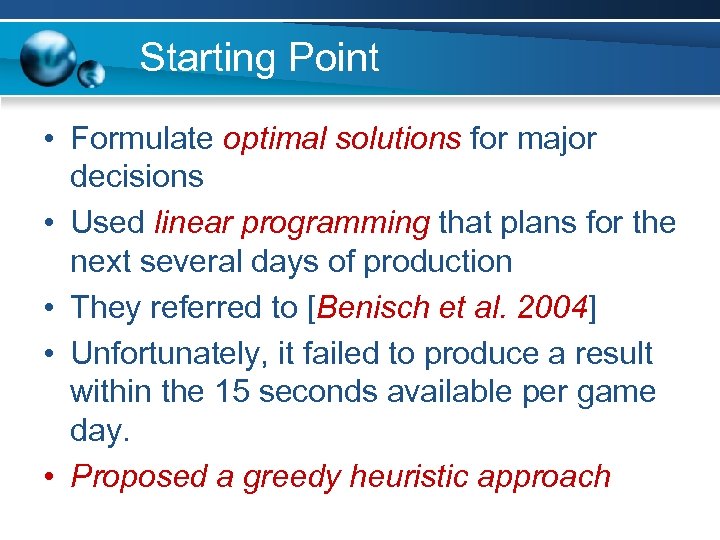 Starting Point

• Formulate optimal solutions for major decisions
• Used linear programming that plans for the next several days of production
• They referred to [Benisch et al. 2004]
• Unfortunately, it failed to produce a result within the 15 seconds available per game day.
• Proposed a greedy heuristic approach